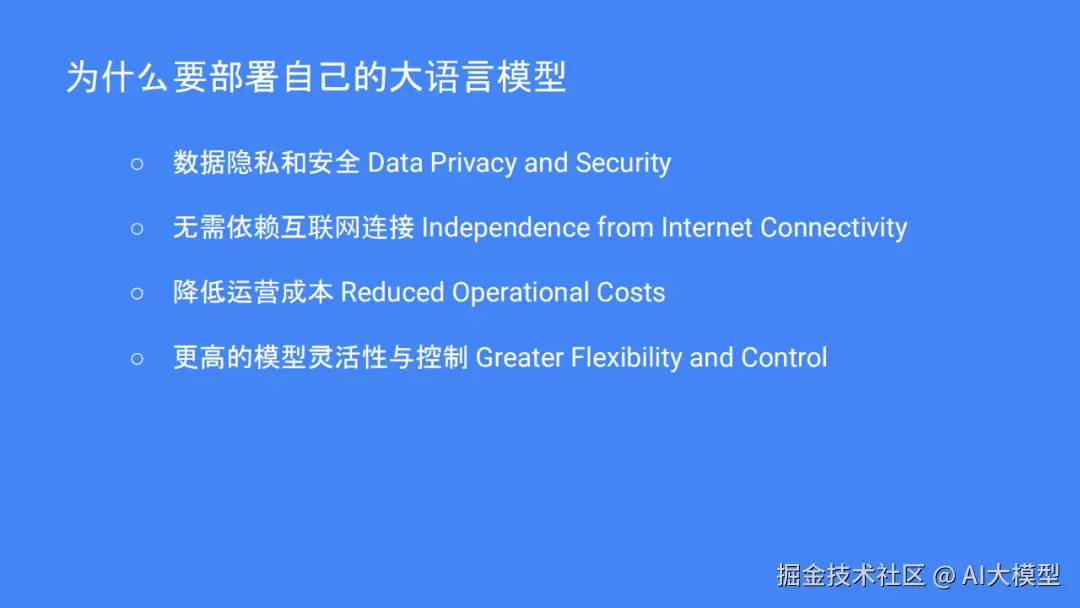 为什么要部署自己的大语言模型

○ 数据隐私和安全 Data Privacy and Security

○ 无需依赖互联网连接 Independence from Internet Connectivity

○ 降低运营成本 Reduced Operational Costs

○ 更高的模型灵活性与控制 Greater Flexibility and Control

掘金技术社区 @ AI大模型